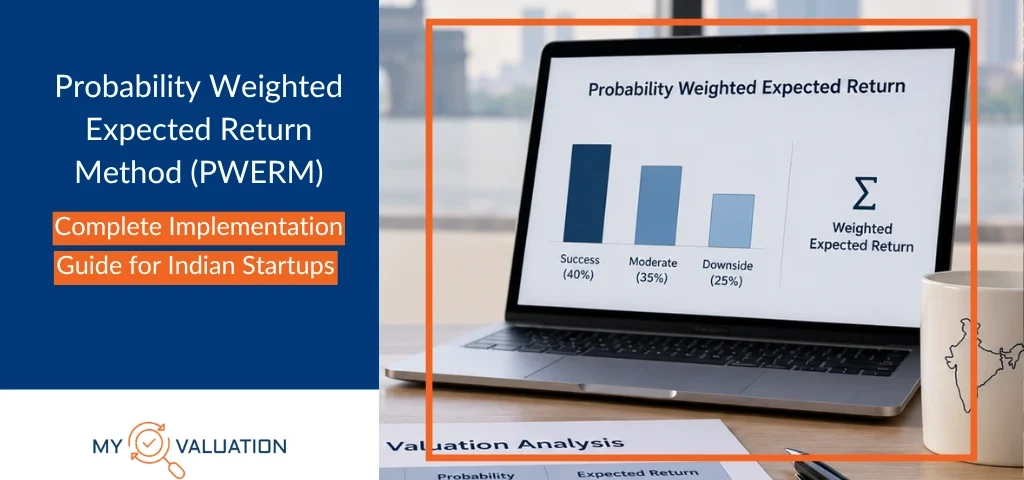 Probability Weighted Expected Return Method (PWERM)

Complete Implementation Guide for Indian Startups

MY VALUATION

Probability Weighted Expected Return

Success (40%)

Moderate (35%)

Downside (25%)

$\Sigma$

Weighted Expected Return

Valuation Analysis

Probability

Expected Return